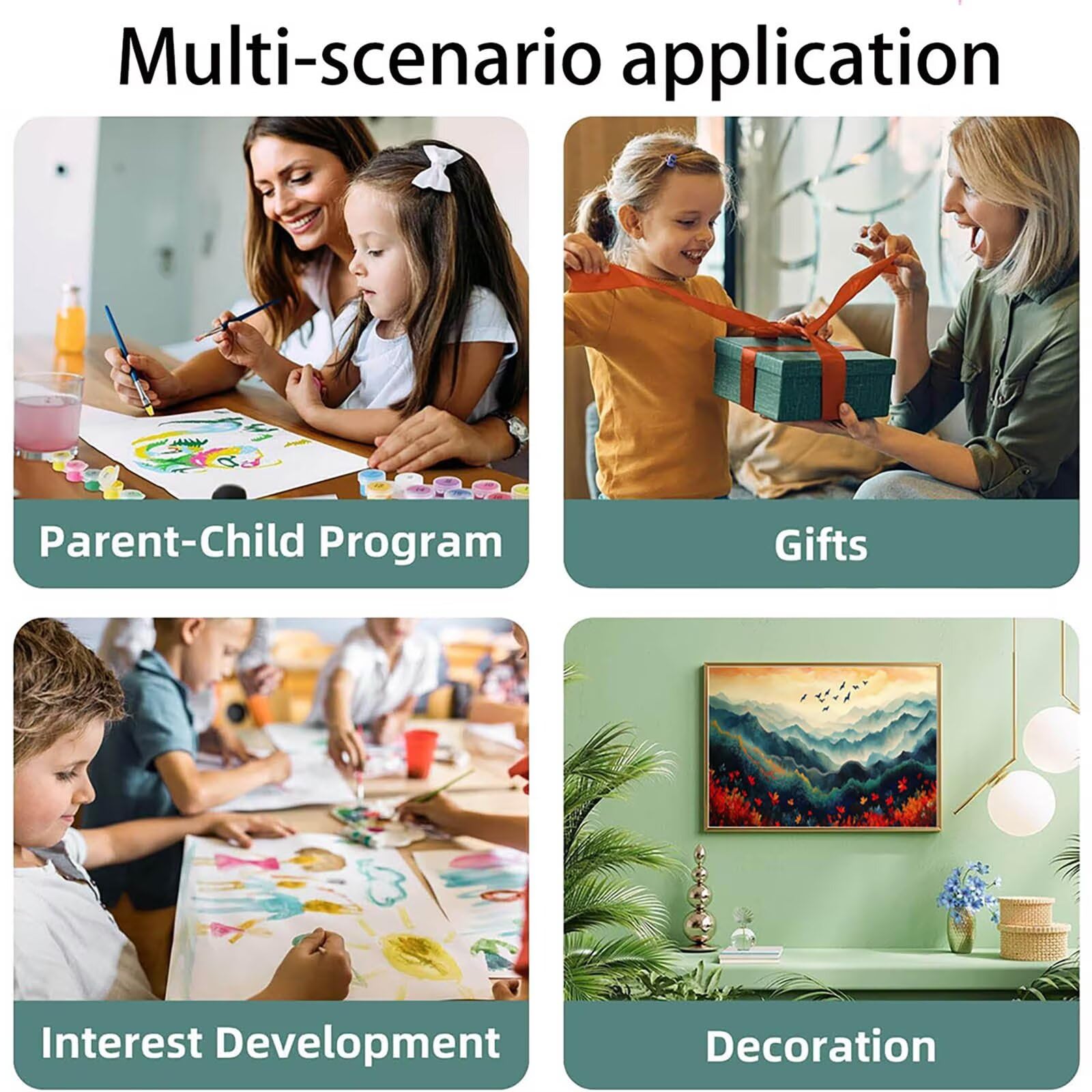 Multi-scenario application

Parent-Child Program

Gifts

Interest Development

Decoration